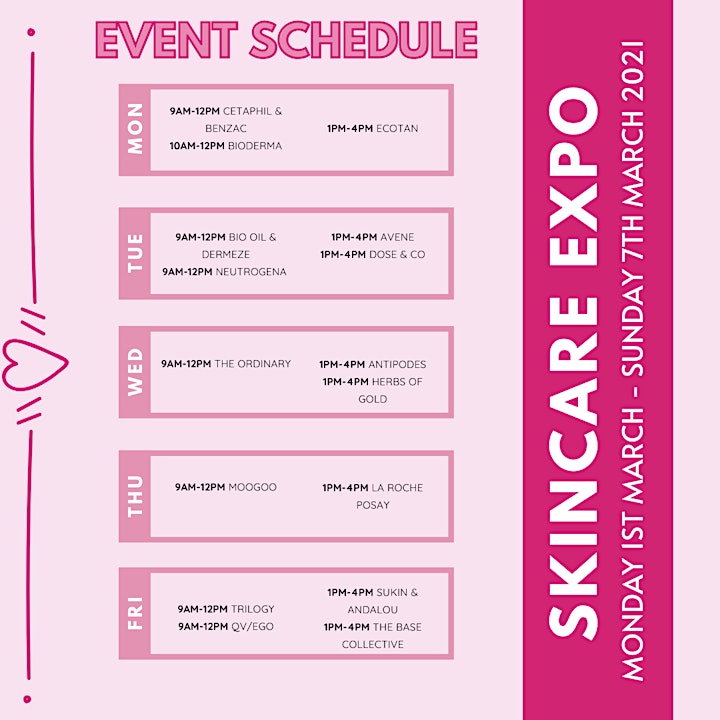 EVENT SCHEDULE

MON
9AM-12PM CETAPHIL & BENZAC
10AM-12PM BIODERMA
1PM-4PM ECOTAN

TUE
9AM-12PM BIO OIL & DERMEZE
9AM-12PM NEUTROGENA
1PM-4PM AVENE
1PM-4PM DOSE & CO

WED
9AM-12PM THE ORDINARY
1PM-4PM ANTIPODES
1PM-4PM HERBS OF GOLD

THU
9AM-12PM MOOGOO
1PM-4PM LA ROCHE POSAY

FRI
9AM-12PM TRILOGY
9AM-12PM QV/EGO
1PM-4PM SUKIN & ANDALOU
1PM-4PM THE BASE COLLECTIVE

SKINCARE EXPO
MONDAY 1ST MARCH - SUNDAY 7TH MARCH 2021